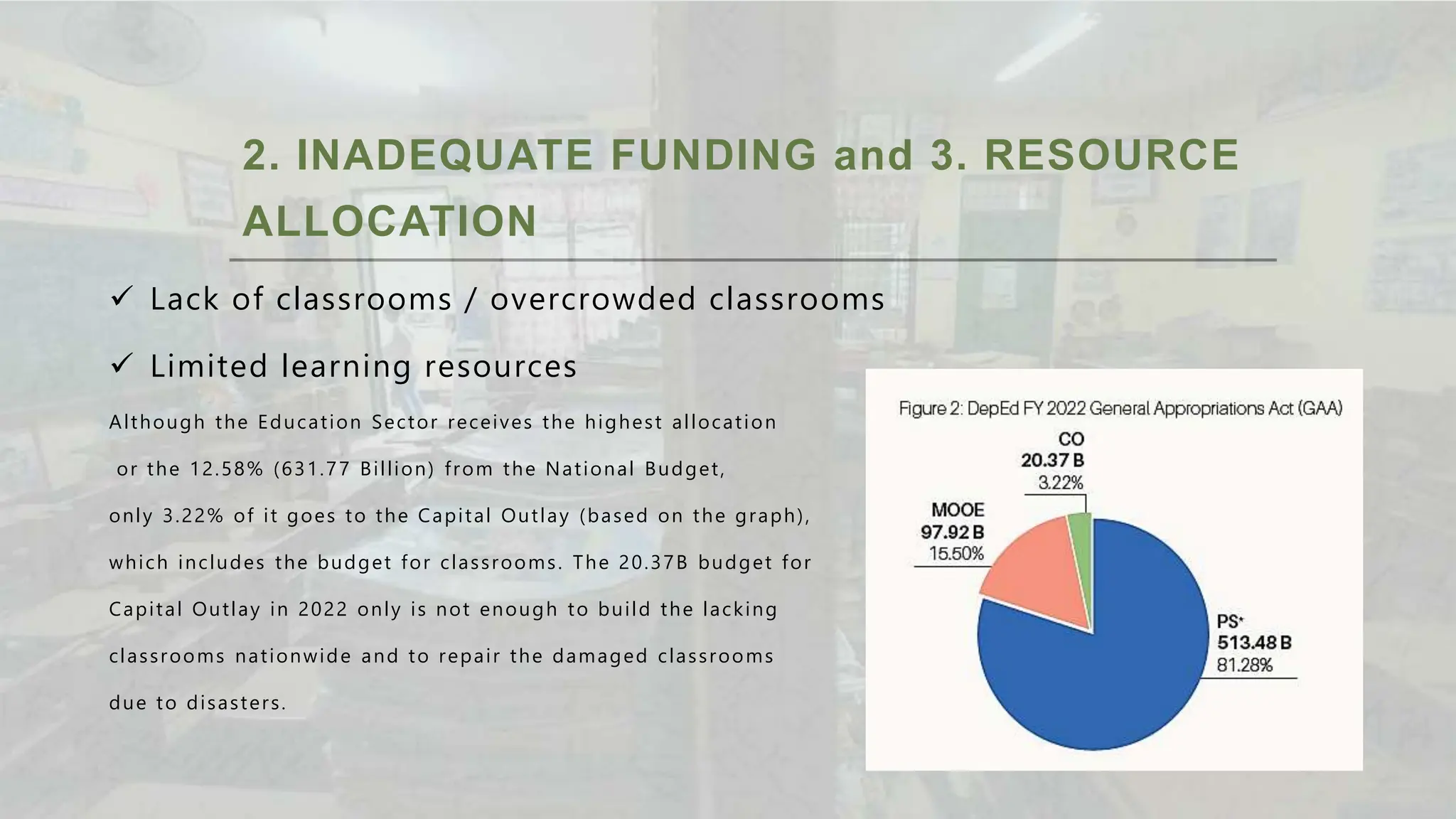 2. INADEQUATE FUNDING and 3. RESOURCE ALLOCATION

✓ Lack of classrooms / overcrowded classrooms

✓ Limited learning resources

Although the Education Sector receives the highest allocation or the 12.58% (631.77 Billion) from the National Budget, only 3.22% of it goes to the Capital Outlay (based on the graph), which includes the budget for classrooms. The 20.37B budget for Capital Outlay in 2022 only is not enough to build the lacking classrooms nationwide and to repair the damaged classrooms due to disasters.

Figure 2: DepEd FY 2022 General Appropriations Act (GAA)

CO
20.37 B
3.22%

MOOE
97.92 B
15.50%

PS*
513.48 B
81.28%